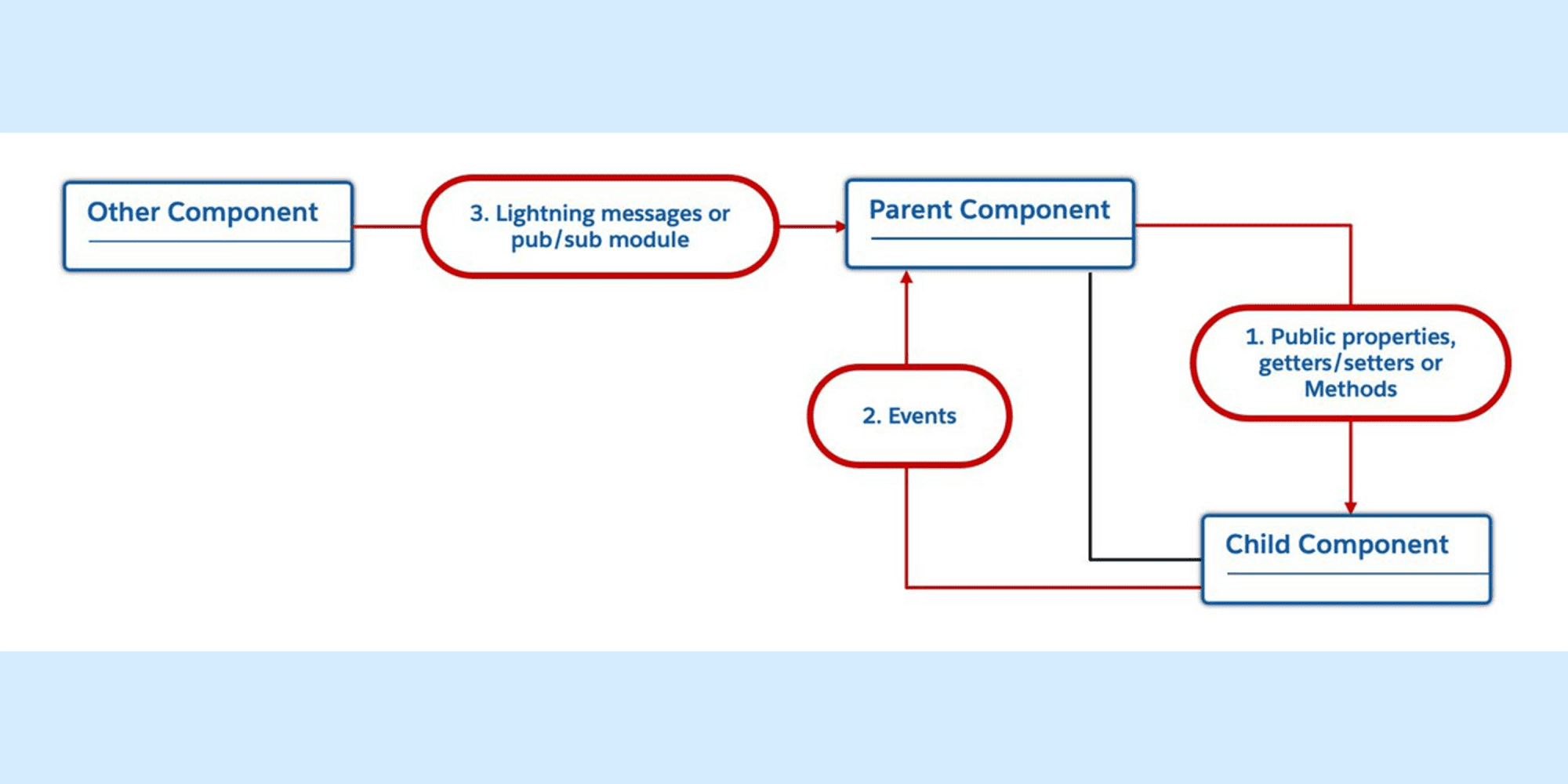 Other Component

3. Lightning messages or pub/sub module

Parent Component

1. Public properties, getters/setters or Methods

2. Events

Child Component